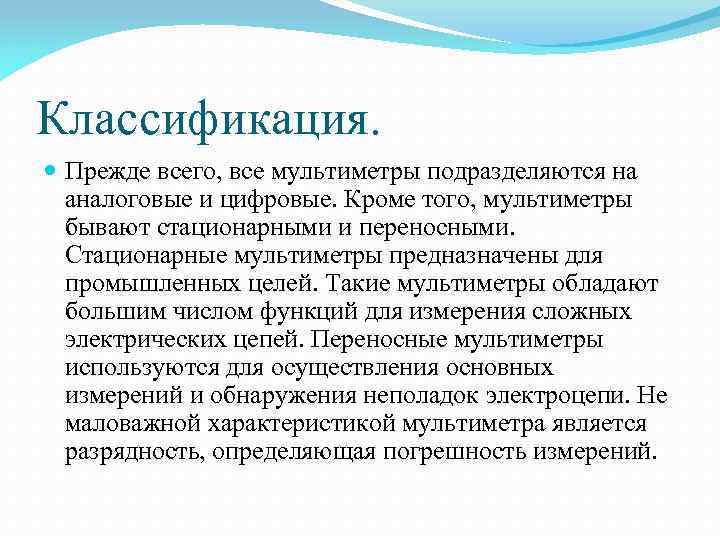 Классификация.

Прежде всего, все мультиметры подразделяются на аналоговые и цифровые. Кроме того, мультиметры бывают стационарными и переносными. Стационарные мультиметры предназначены для промышленных целей. Такие мультиметры обладают большим числом функций для измерения сложных электрических цепей. Переносные мультиметры используются для осуществления основных измерений и обнаружения неполадок электроцепи. Не маловажной характеристикой мультиметра является разрядность, определяющая погрешность измерений.